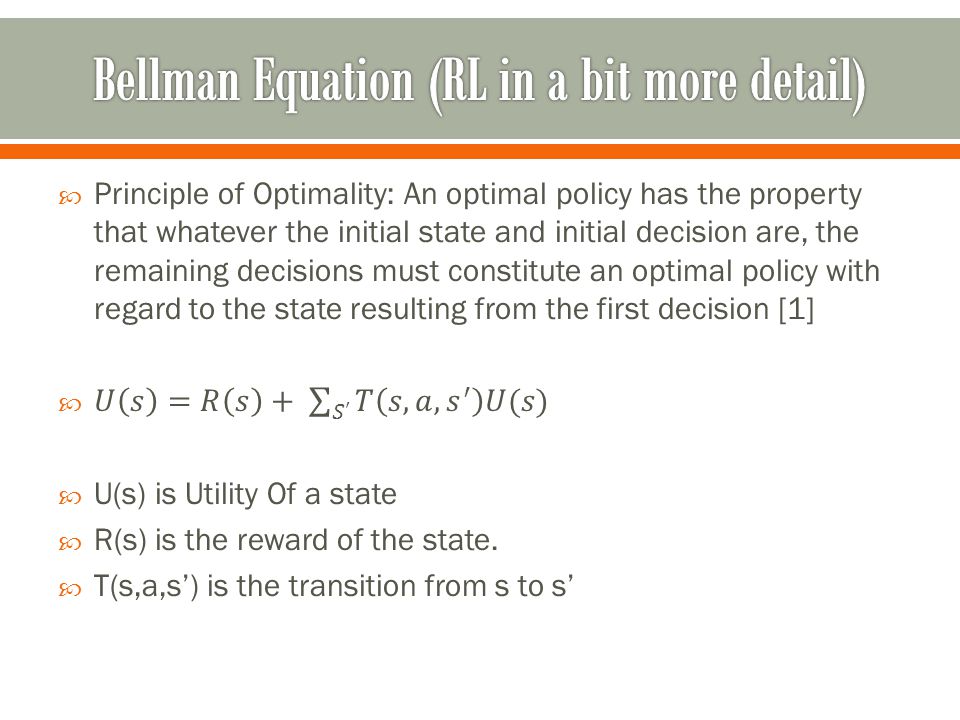 Bellman Equation (RL in a bit more detail)

Principle of Optimality: An optimal policy has the property that whatever the initial state and initial decision are, the remaining decisions must constitute an optimal policy with regard to the state resulting from the first decision [1]

$U(s) = R(s) + \sum_{S'} T(s, a, s')U(s)$

U(s) is Utility Of a state

R(s) is the reward of the state.

T(s,a,s') is the transition from s to s'